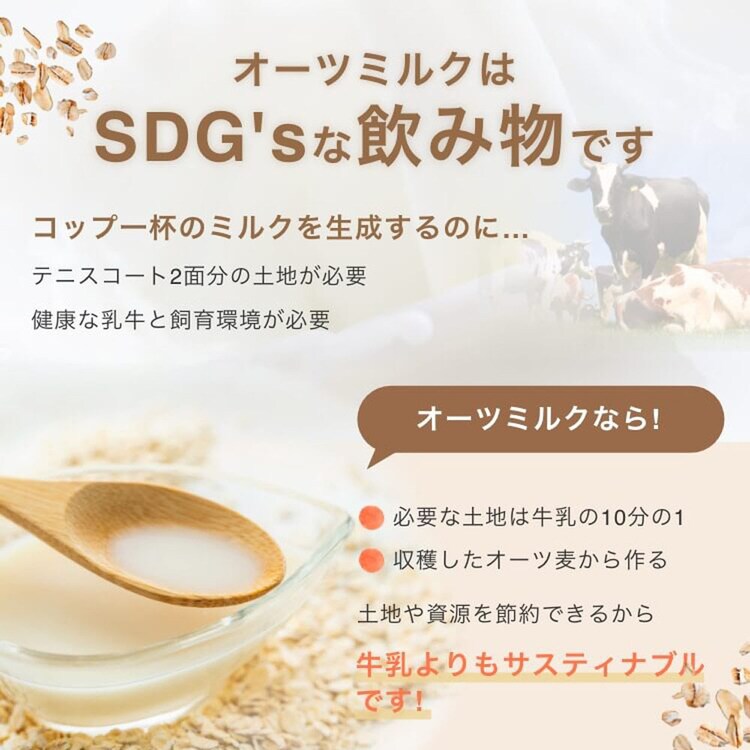 オーツミルクは
SDG'sな飲み物です

コップ一杯のミルクを生成するのに...
テニスコート2面分の土地が必要
健康な乳牛と飼育環境が必要

オーツミルクなら!

必要な土地は牛乳の10分の1
収穫したオーツ麦から作る

土地や資源を節約できるから
牛乳よりもサスティナブルです!